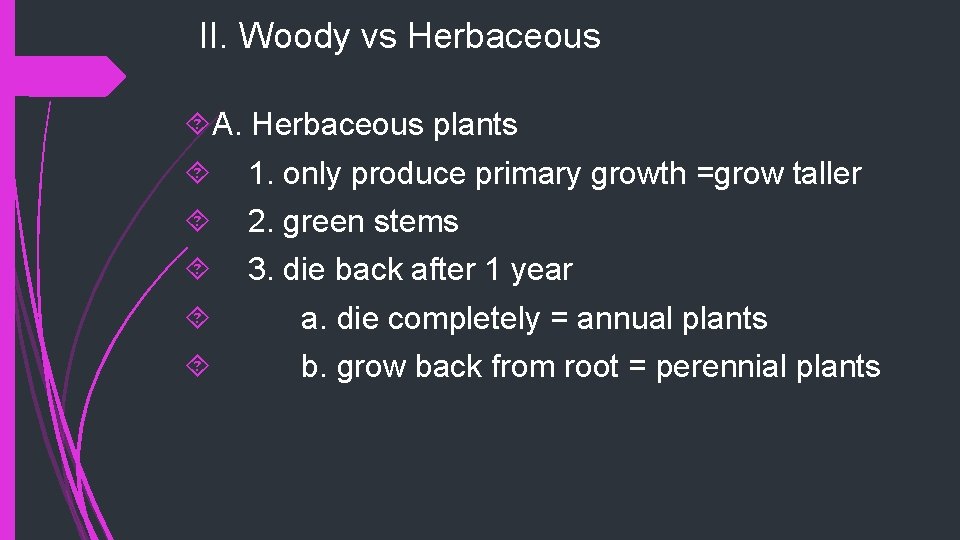 II. Woody vs Herbaceous

A. Herbaceous plants

1. only produce primary growth =grow taller

2. green stems

3. die back after 1 year

a. die completely = annual plants

b. grow back from root = perennial plants